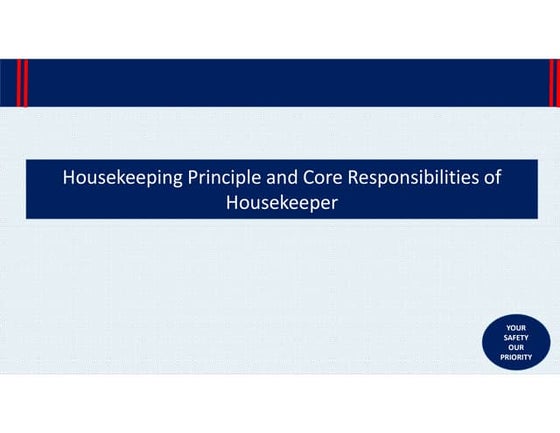 Housekeeping Principle and Core Responsibilities of Housekeeper

YOUR SAFETY OUR PRIORITY